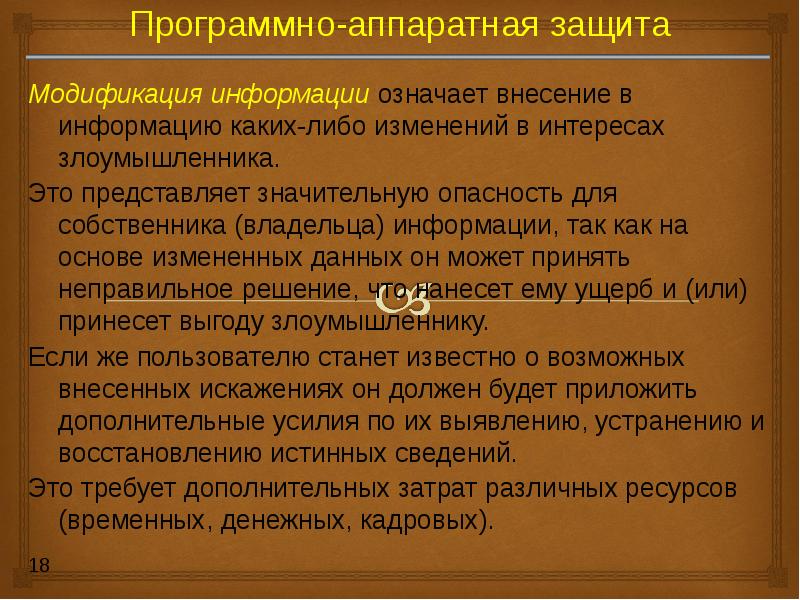 Программно-аппаратная защита

Модификация информации означает внесение в информацию каких-либо изменений в интересах злоумышленника.

Это представляет значительную опасность для собственника (владельца) информации, так как на основе измененных данных он может принять неправильное решение, что нанесет ему ущерб и (или) принесет выгоду злоумышленнику.

Если же пользователю станет известно о возможных внесенных искажениях он должен будет приложить дополнительные усилия по их выявлению, устранению и восстановлению истинных сведений.

Это требует дополнительных затрат различных ресурсов (временных, денежных, кадровых).

18